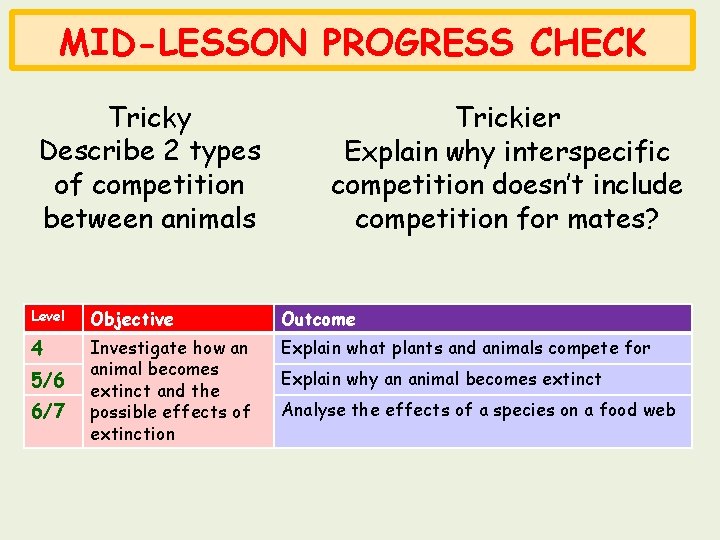 MID-LESSON PROGRESS CHECK

Tricky
Describe 2 types of competition between animals

Trickier
Explain why interspecific competition doesn't include competition for mates?

| Level | Objective | Outcome |
|---|---|---|
| 4 | Investigate how an animal becomes extinct and the possible effects of extinction | Explain what plants and animals compete for |
| 5/6 | | Explain why an animal becomes extinct |
| 6/7 | | Analyse the effects of a species on a food web |